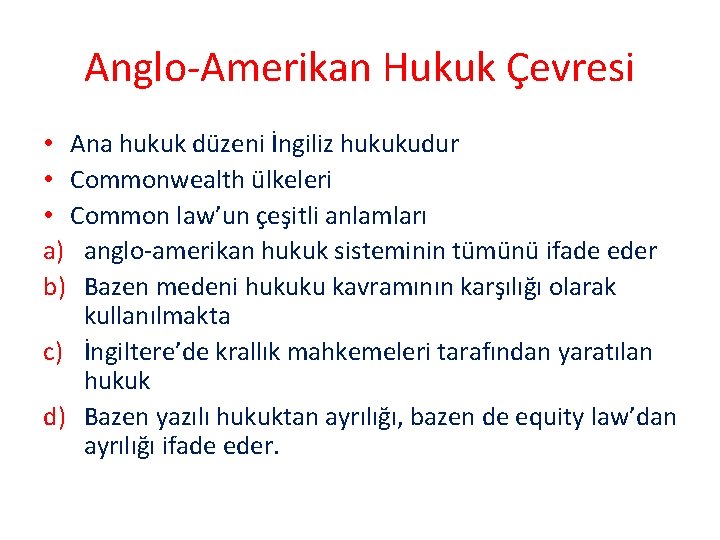 Anglo-Amerikan Hukuk Çevresi

• Ana hukuk düzeni İngiliz hukukudur
• Commonwealth ülkeleri
• Common law’un çeşitli anlamları
a) anglo-amerikan hukuk sisteminin tümünü ifade eder
b) Bazen medeni hukuku kavramının karşılığı olarak kullanılmakta
c) İngiltere’de krallık mahkemeleri tarafından yaratılan hukuk
d) Bazen yazılı hukuktan ayrılığı, bazen de equity law’dan ayrılığı ifade eder.